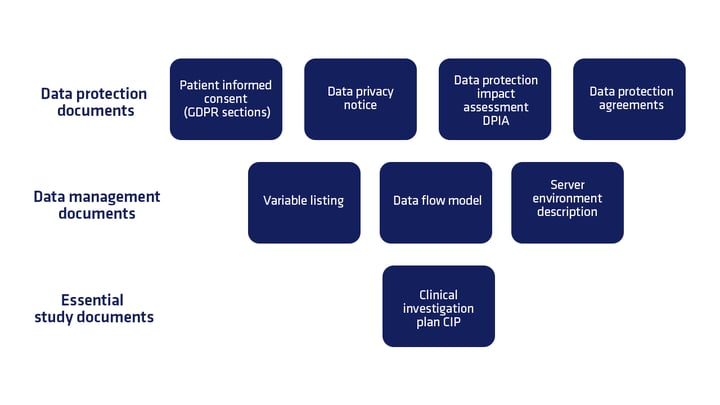 Data protection documents

Patient informed consent (GDPR sections)

Data privacy notice

Data protection impact assessment DPIA

Data protection agreements

Data management documents

Variable listing

Data flow model

Server environment description

Essential study documents

Clinical investigation plan CIP